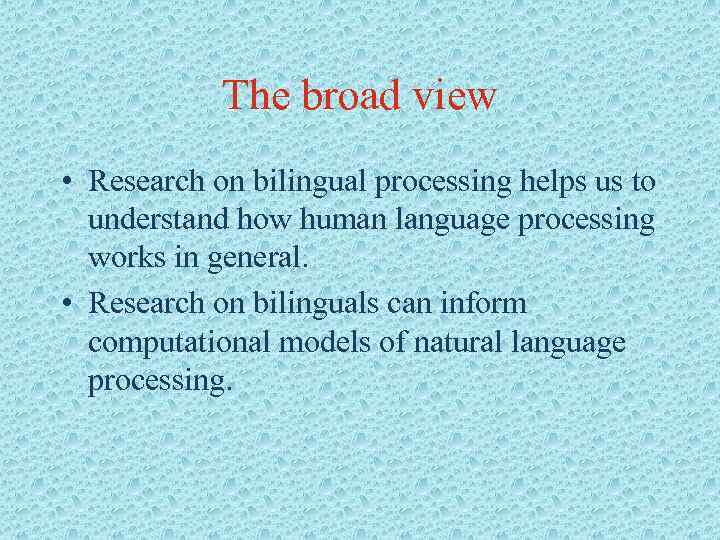 The broad view

• Research on bilingual processing helps us to understand how human language processing works in general.
• Research on bilinguals can inform computational models of natural language processing.